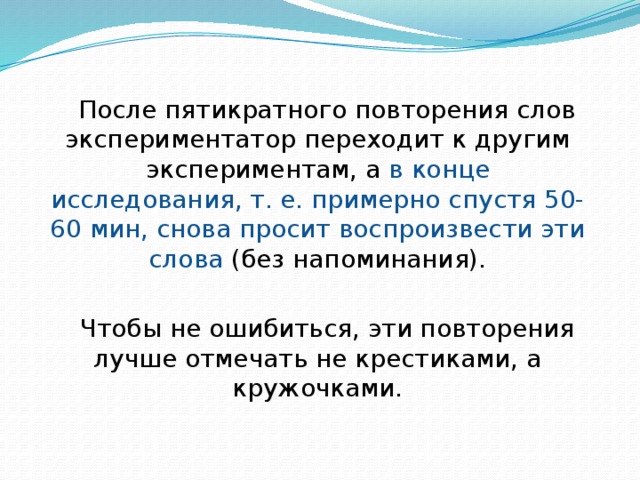 После пятикратного повторения слов экспериментатор переходит к другим экспериментам, а в конце исследования, т. е. примерно спустя 50-60 мин, снова просит воспроизвести эти слова (без напоминания).

Чтобы не ошибиться, эти повторения лучше отмечать не крестиками, а кружочками.